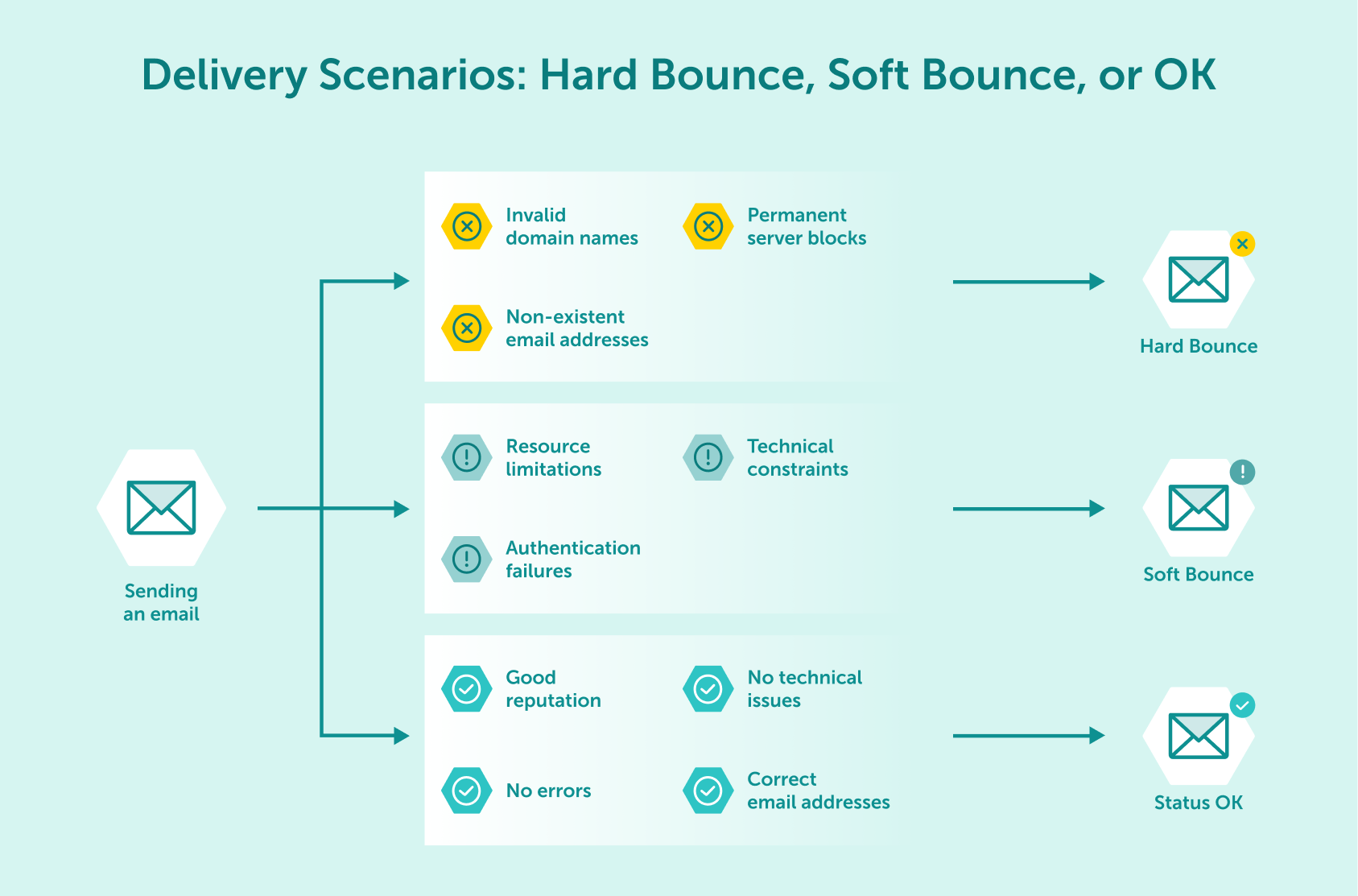 Delivery Scenarios: Hard Bounce, Soft Bounce, or OK

Sending an email

Invalid domain names

Permanent server blocks

Non-existent email addresses

Hard Bounce

Resource limitations

Technical constraints

Authentication failures

Soft Bounce

Good reputation

No technical issues

No errors

Correct email addresses

Status OK